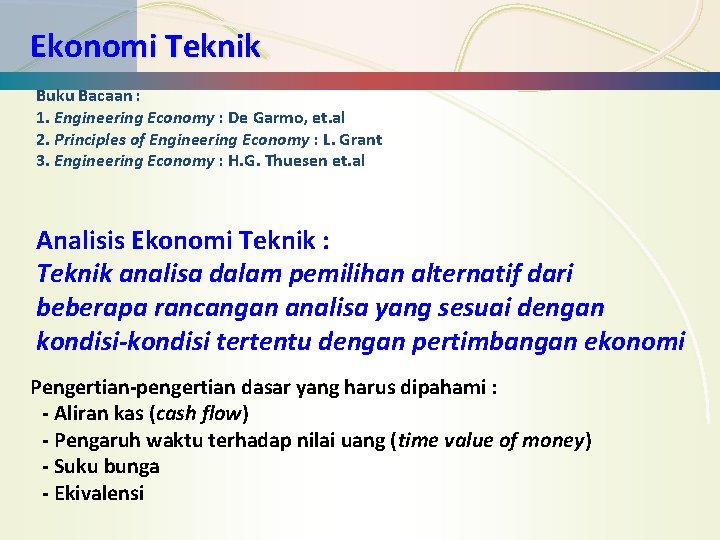 Ekonomi Teknik

Buku Bacaan :
1. Engineering Economy : De Garmo, et.al
2. Principles of Engineering Economy : L. Grant
3. Engineering Economy : H.G. Thuesen et.al

Analisis Ekonomi Teknik :
Teknik analisa dalam pemilihan alternatif dari beberapa rancangan analisa yang sesuai dengan kondisi-kondisi tertentu dengan pertimbangan ekonomi

Pengertian-pengertian dasar yang harus dipahami :
- Aliran kas (cash flow)
- Pengaruh waktu terhadap nilai uang (time value of money)
- Suku bunga
- Ekivalensi